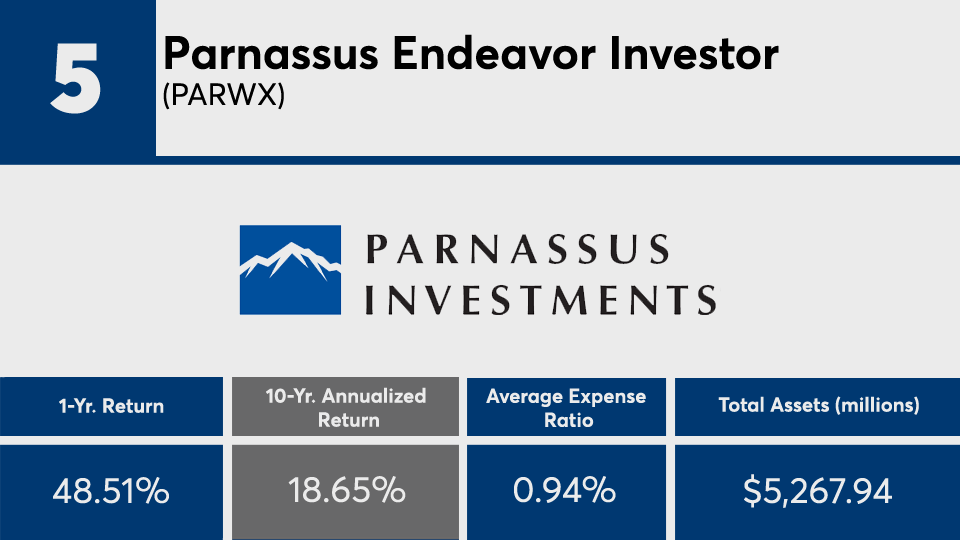 5

Parnassus Endeavor Investor
(PARWX)

PARNASSUS
INVESTMENTS

| 1-Yr. Return | 10-Yr. Annualized Return | Average Expense Ratio | Total Assets (millions) |
|---|---|---|---|
| 48.51% | 18.65% | 0.94% | $5,267.94 |